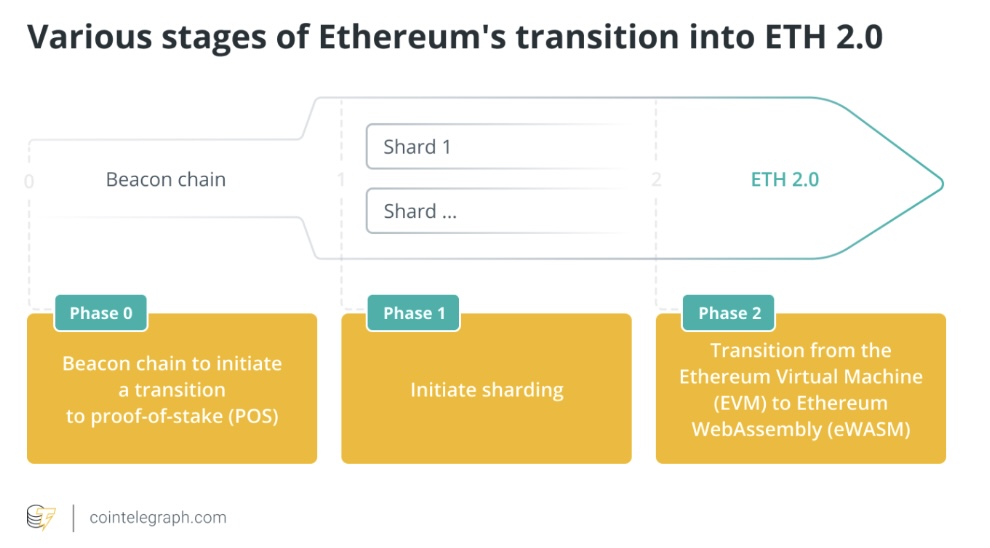 Various stages of Ethereum's transition into ETH 2.0

0

Beacon chain

1

Shard 1

Shard ...

2

ETH 2.0

Phase 0

Beacon chain to initiate a transition to proof-of-stake (POS)

Phase 1

Initiate sharding

Phase 2

Transition from the Ethereum Virtual Machine (EVM) to Ethereum WebAssembly (eWASM)

cointelegraph.com